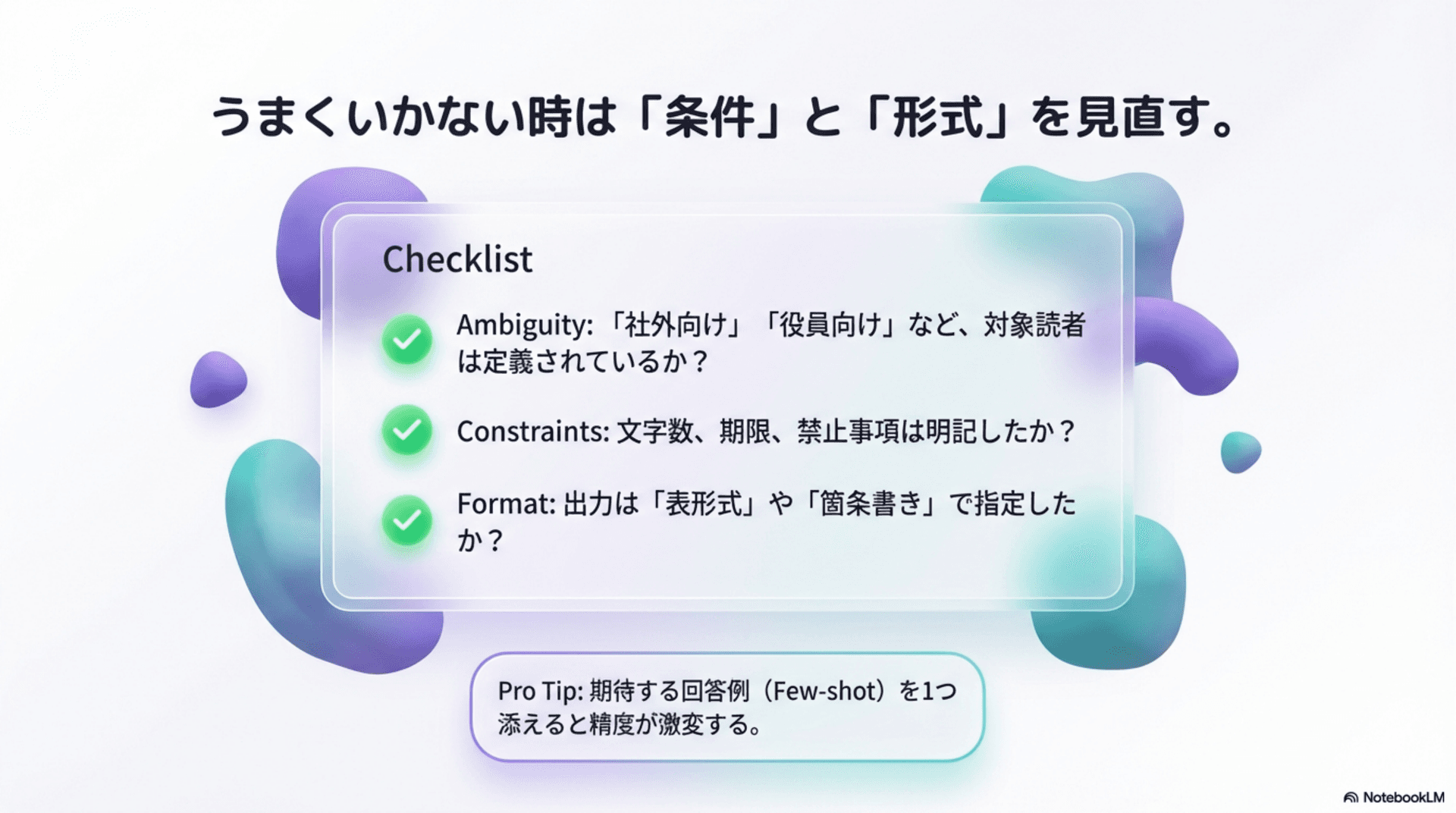 うまくいかない時は「条件」と「形式」を見直す。

Checklist

Ambiguity:「社外向け」「役員向け」など、対象読者は定義されているか？

Constraints: 文字数、期限、禁止事項は明記したか？

Format: 出力は「表形式」や「箇条書き」で指定したか？

Pro Tip: 期待する回答例（Few-shot）を1つ添えると精度が激変する。

NotebookLM